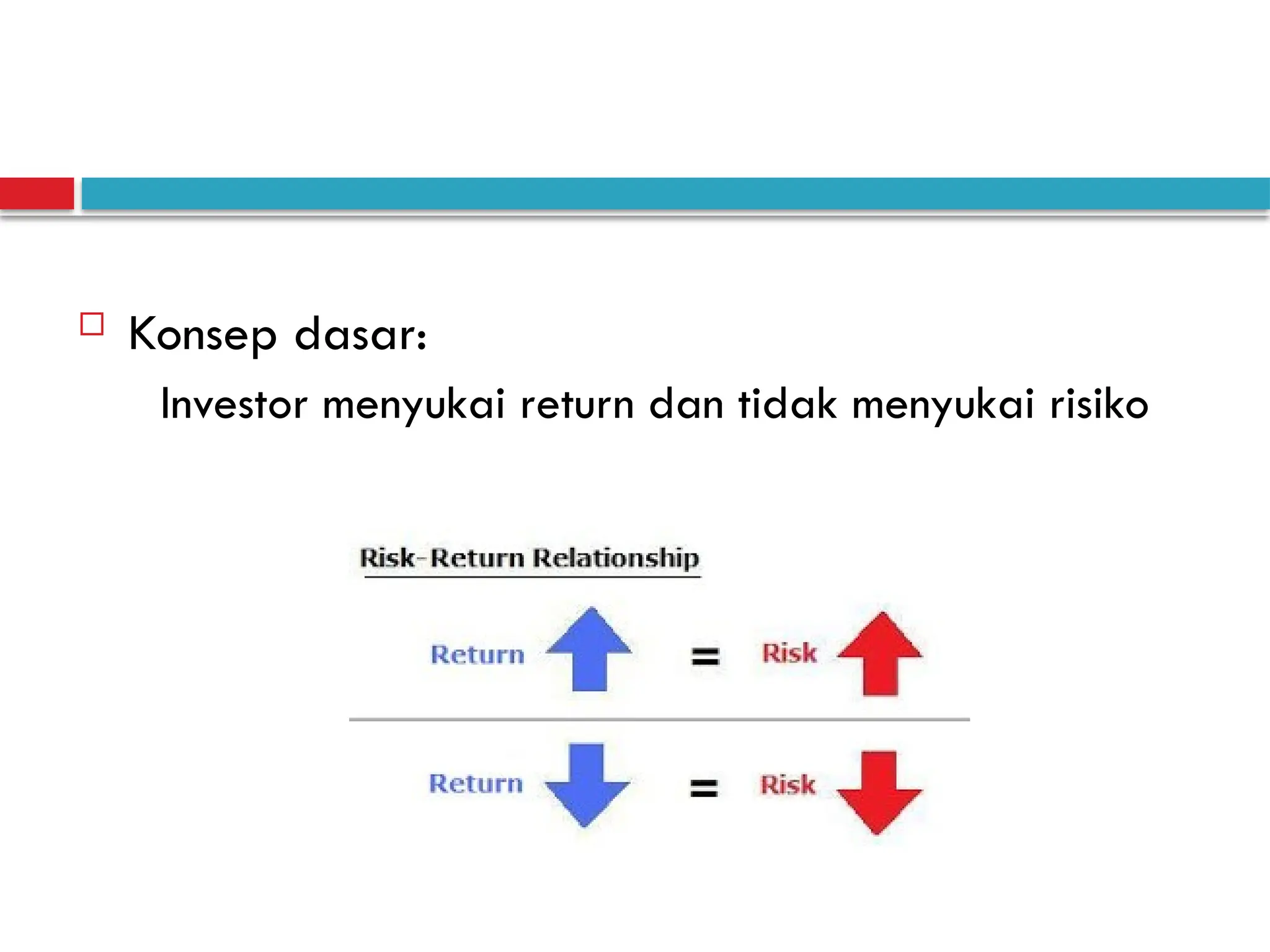 Konsep dasar:

Investor menyukai return dan tidak menyukai risiko

Risk-Return Relationship

Return = Risk

Return = Risk